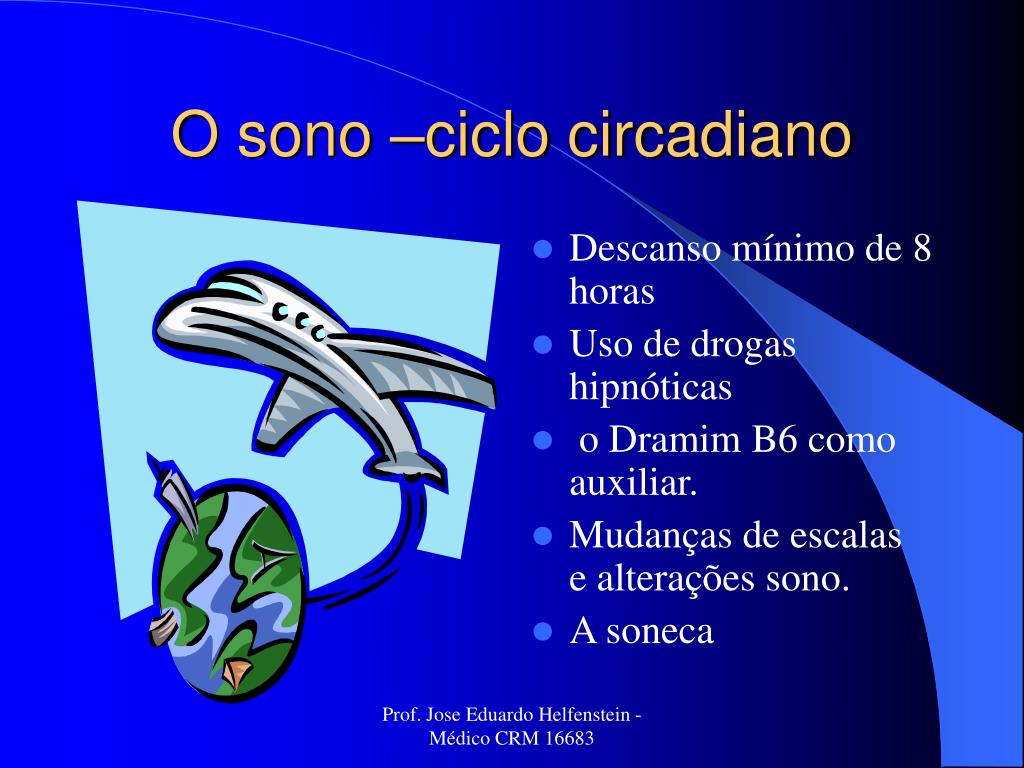 O sono –ciclo circadiano

- Descanso mínimo de 8 horas
- Uso de drogas hipnóticas
- o Dramim B6 como auxiliar.
- Mudanças de escalas e alterações sono.
- A soneca

Prof. Jose Eduardo Helfenstein - Médico CRM 16683